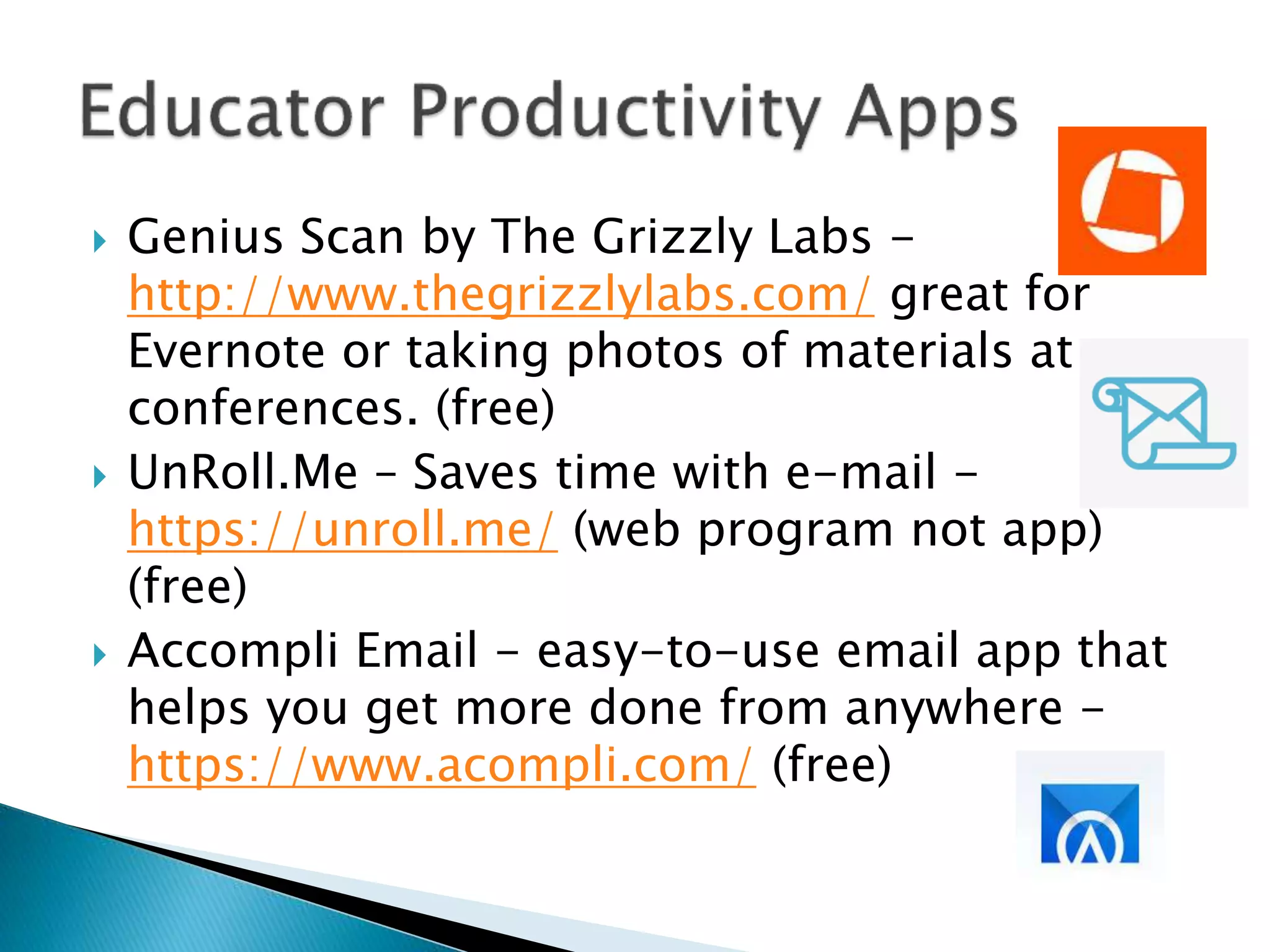 Educator Productivity Apps

Genius Scan by The Grizzly Labs – http://www.thegrizzlylabs.com/ great for Evernote or taking photos of materials at conferences. (free)

UnRoll.Me – Saves time with e-mail – https://unroll.me/ (web program not app) (free)

Accompli Email – easy-to-use email app that helps you get more done from anywhere – https://www.acompli.com/ (free)